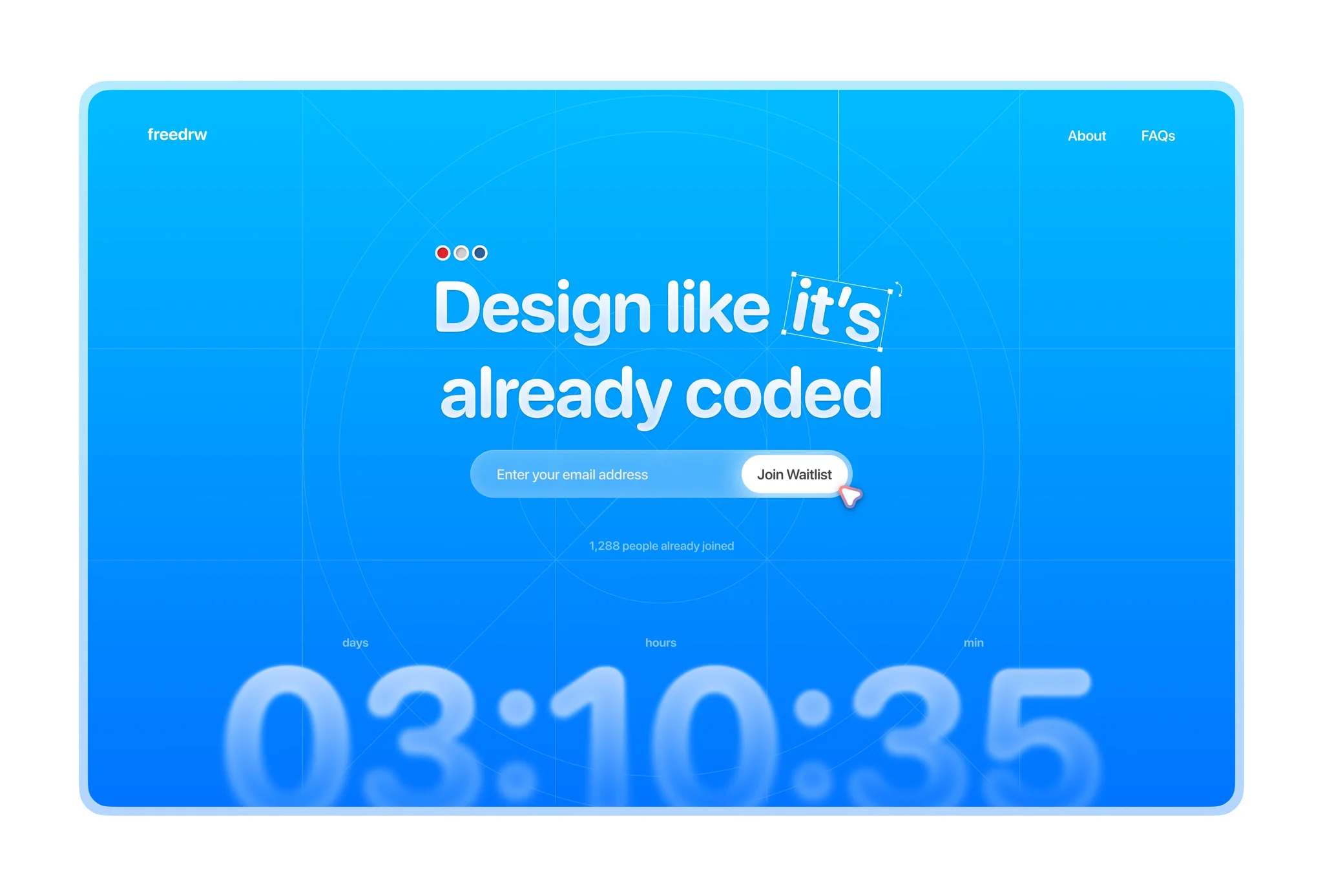 freedrw

About FAQs

Design like it's already coded

Enter your email address
Join Waitlist

1,288 people already joined

days hours min

03:10:35